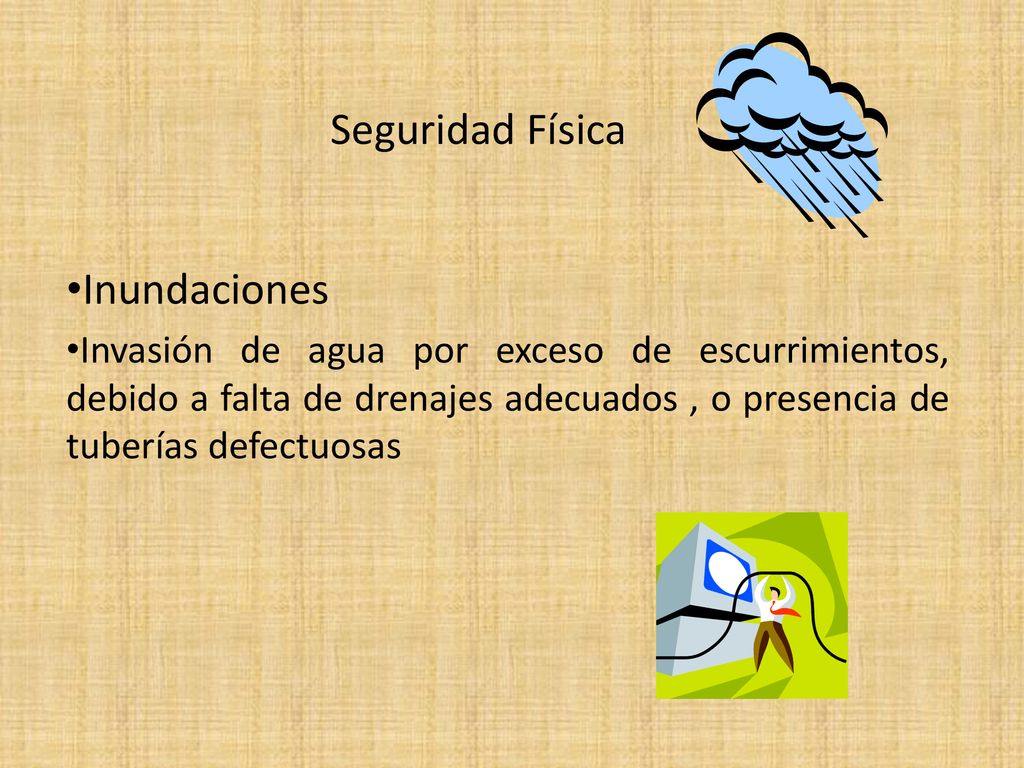 Seguridad Física

•Inundaciones

•Invasión de agua por exceso de escurrimientos, debido a falta de drenajes adecuados , o presencia de tuberías defectuosas